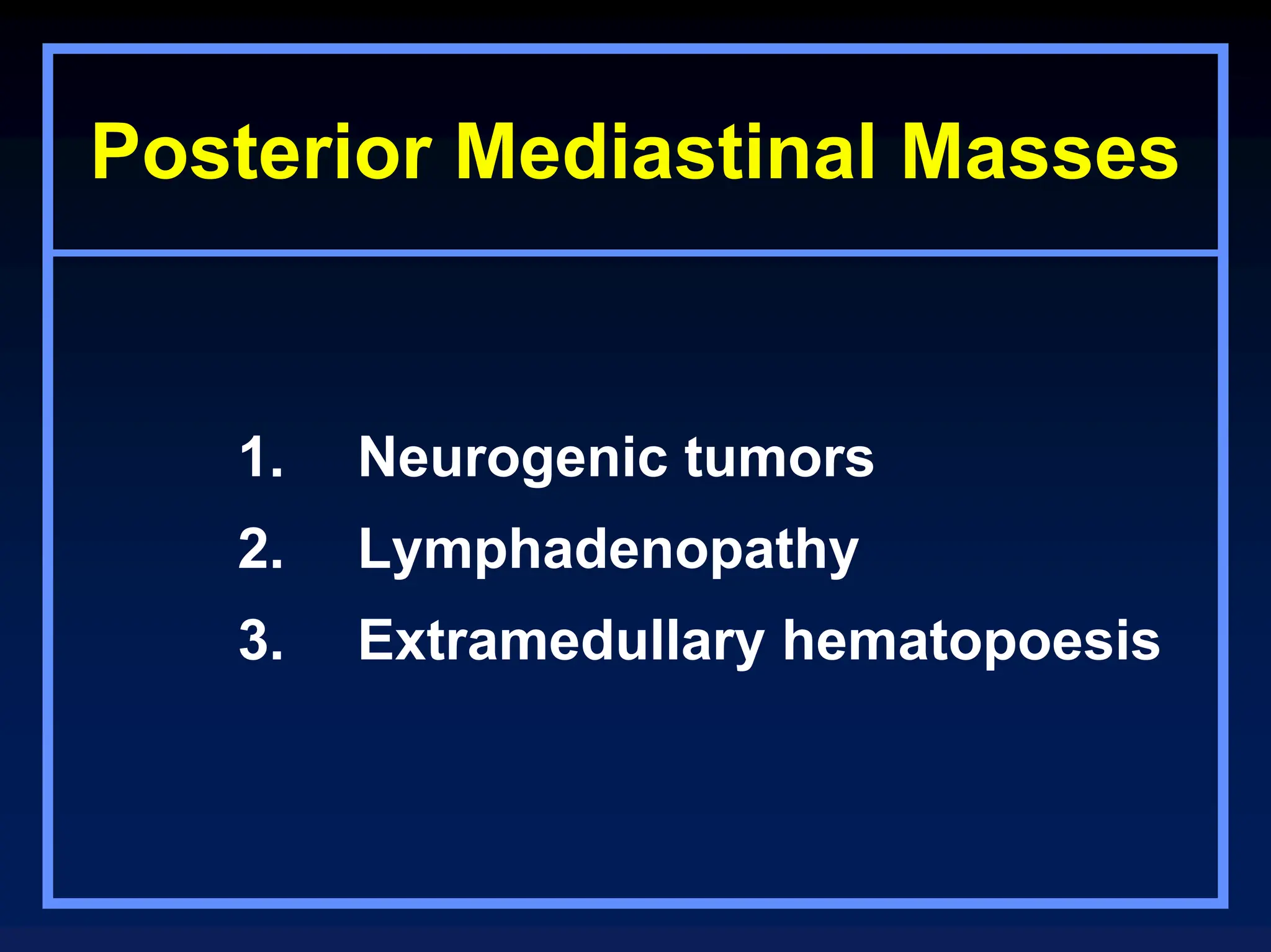 Posterior Mediastinal Masses

1. Neurogenic tumors
2. Lymphadenopathy
3. Extramedullary hematopoesis